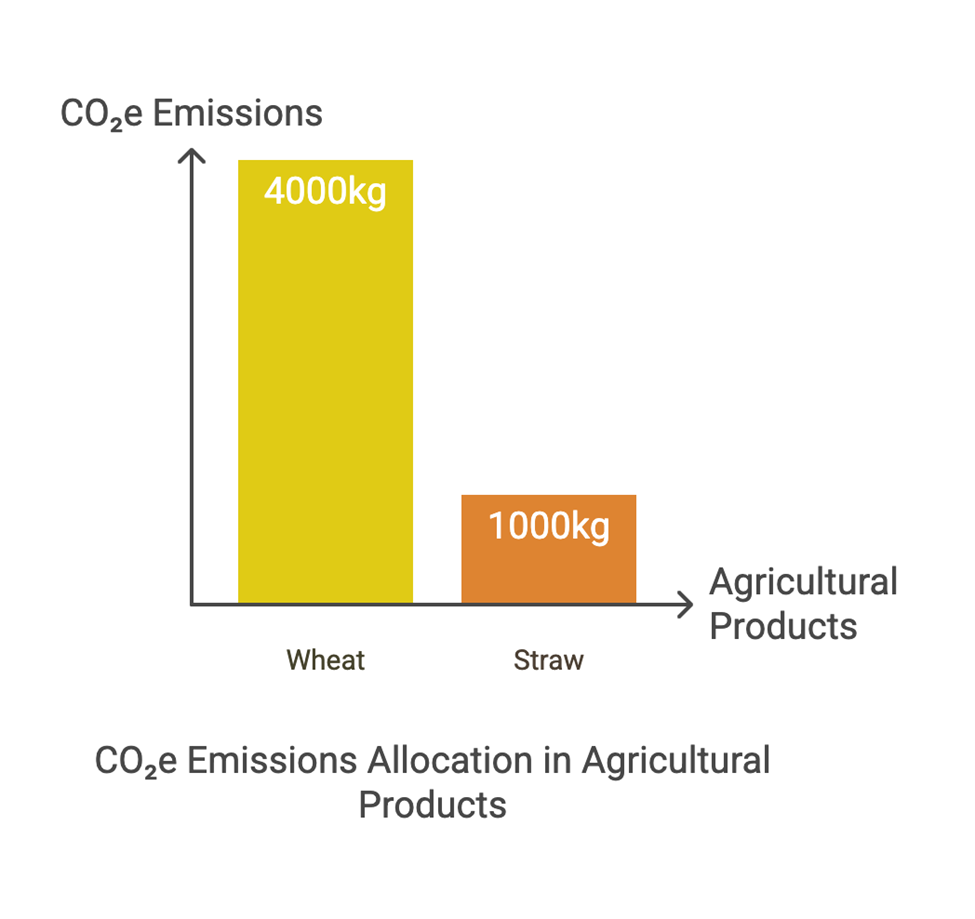 $CO_2e$ Emissions

4000kg

1000kg

Agricultural Products

Wheat

Straw

$CO_2e$ Emissions Allocation in Agricultural Products